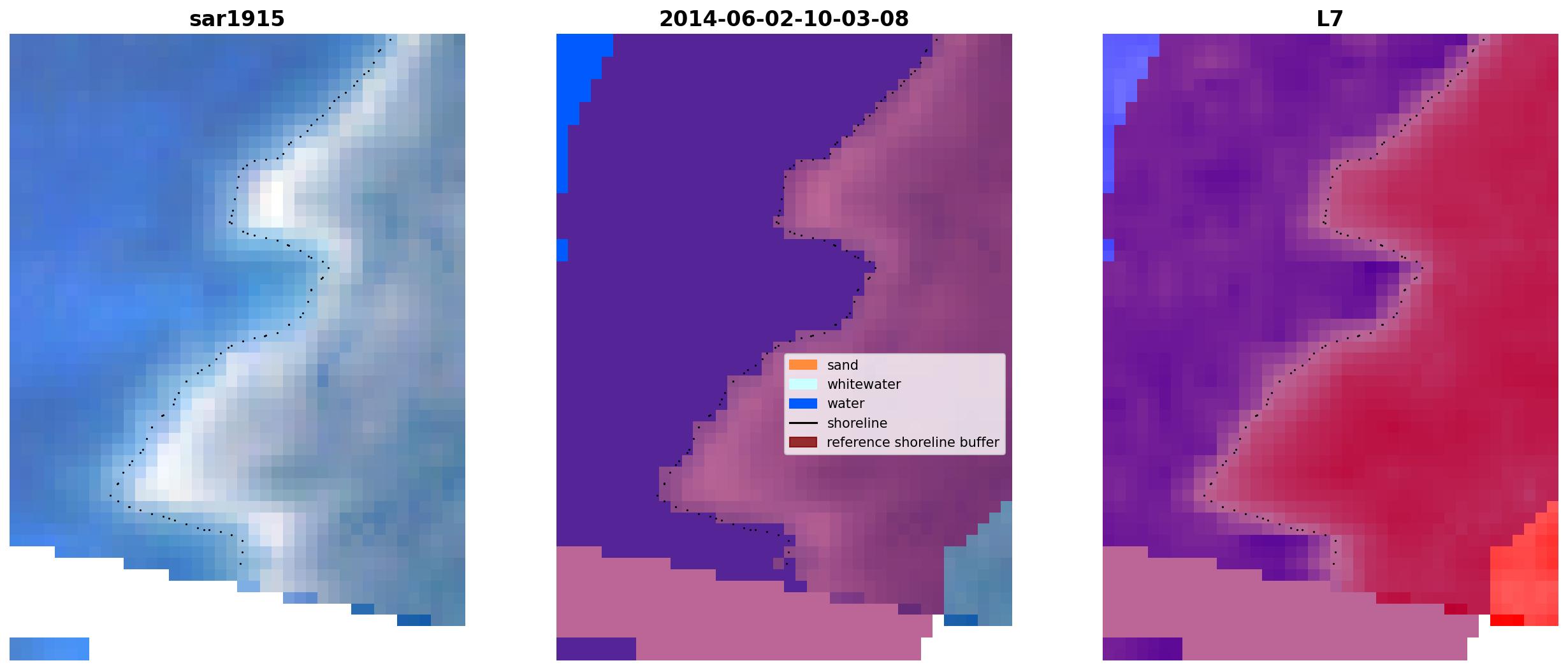 sar1915

2014-06-02-10-03-08

sand
whitewater
water
shoreline
reference shoreline buffer

L7